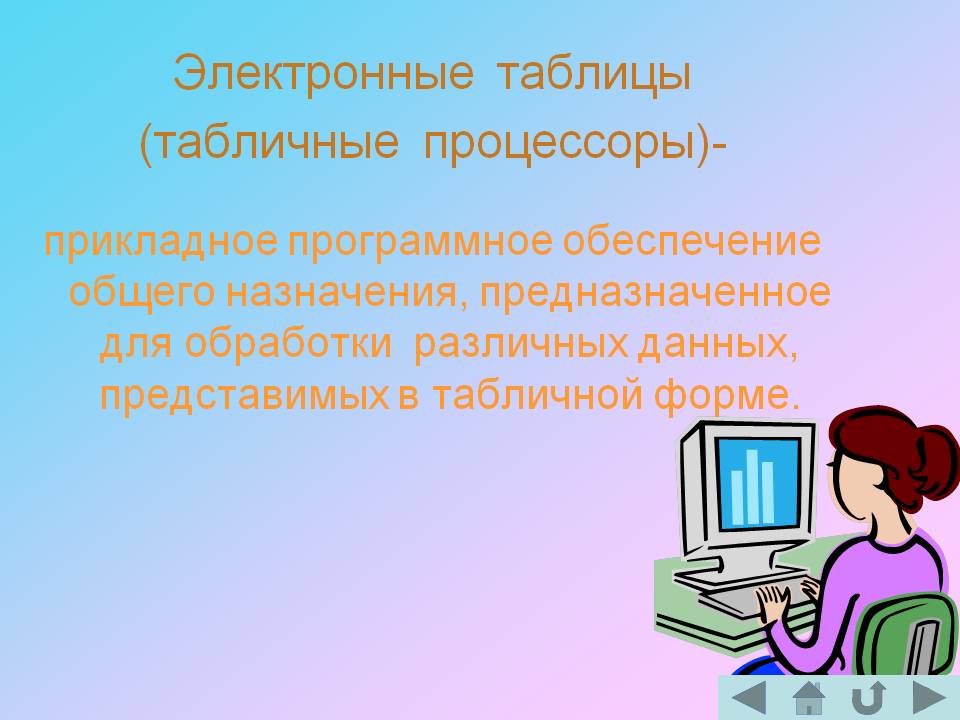 Электронные таблицы
(табличные процессоры)-

прикладное программное обеспечение общего назначения, предназначенное для обработки различных данных, представимых в табличной форме.